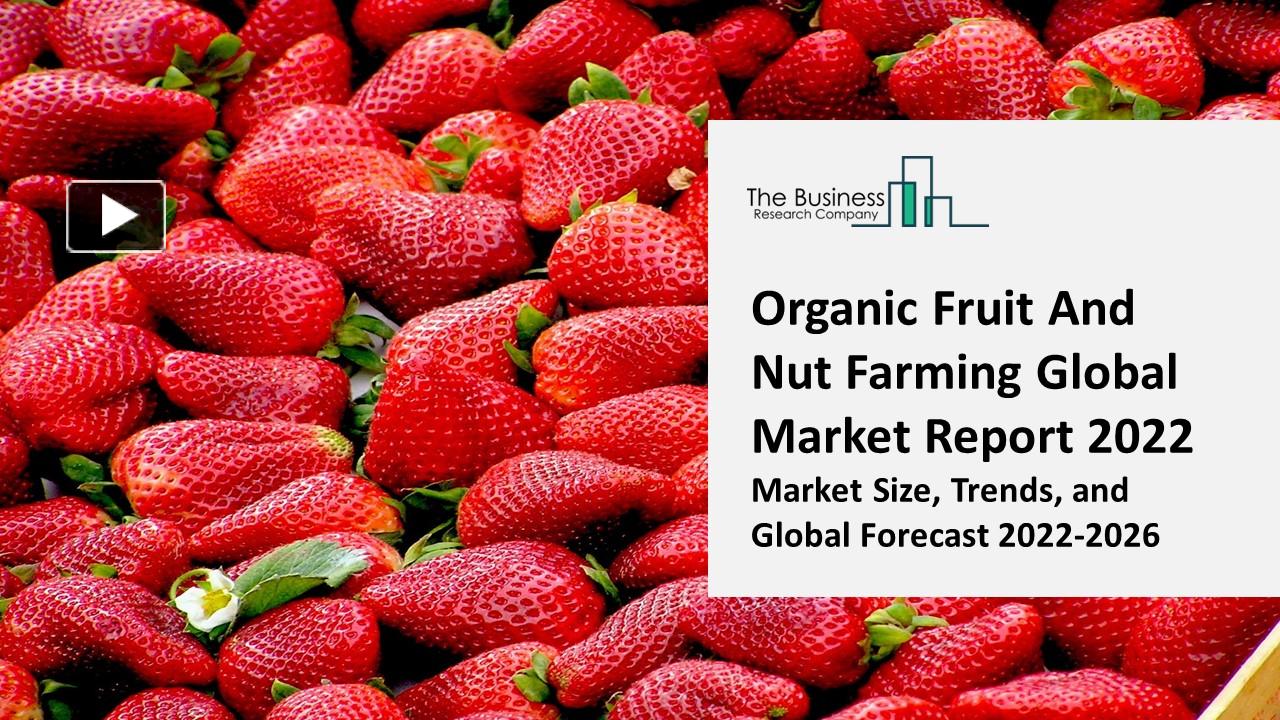 The Business
Research Company

Organic Fruit And Nut Farming Global Market Report 2022

Market Size, Trends, and Global Forecast 2022-2026